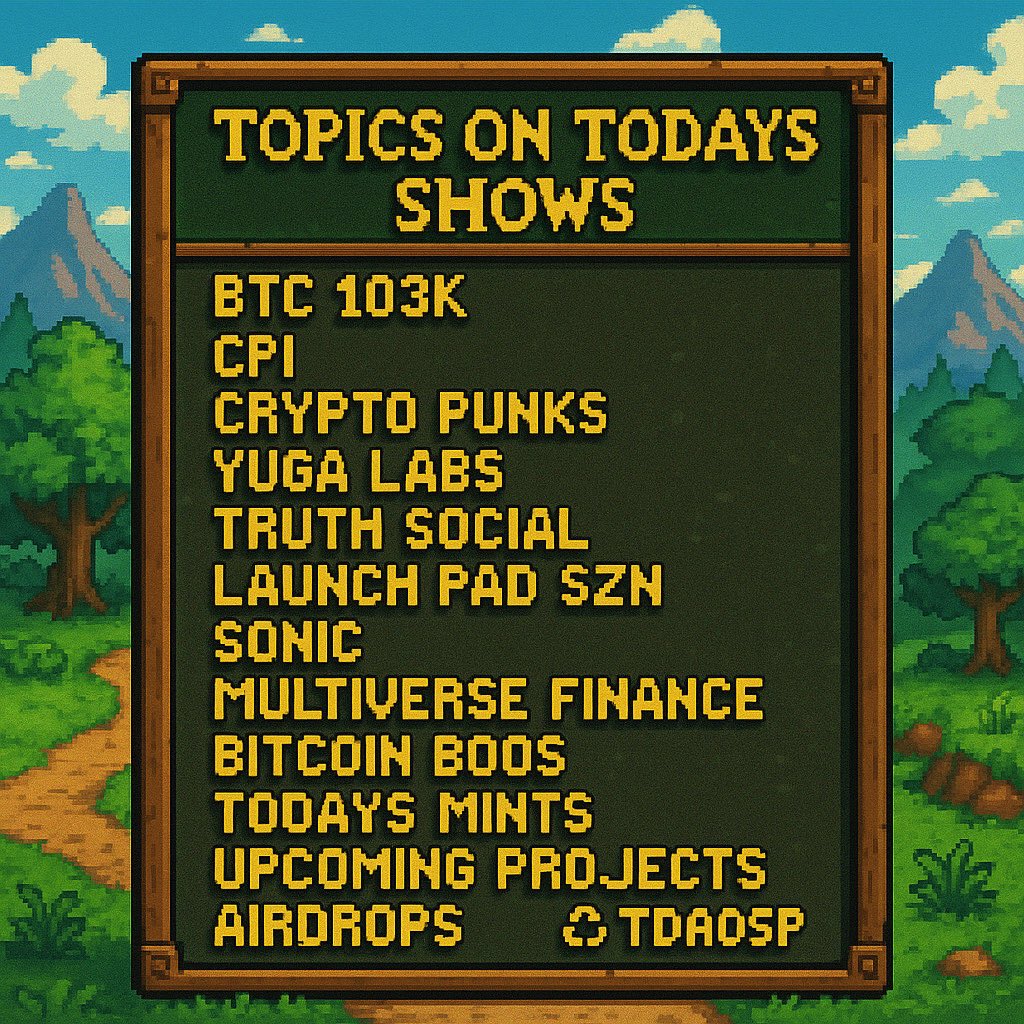 TOPICS ON TODAYS SHOWS

BTC 103K
CPI
CRYPTO PUNKS
YUGA LABS
TRUTH SOCIAL
LAUNCH PAD SZN
SONIC
MULTIVERSE FINANCE
BITCOIN BOOS
TODAYS MINTS
UPCOMING PROJECTS
AIRDROPS

TDAOSP